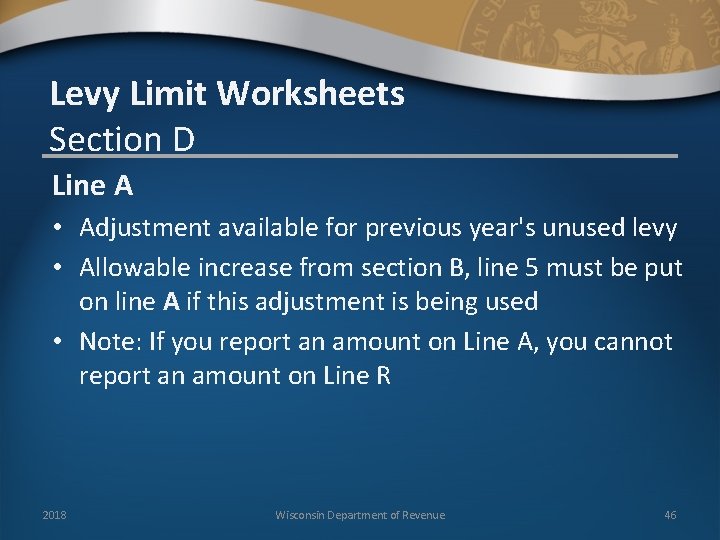 Levy Limit Worksheets
Section D

Line A

• Adjustment available for previous year's unused levy
• Allowable increase from section B, line 5 must be put on line A if this adjustment is being used
• Note: If you report an amount on Line A, you cannot report an amount on Line R

2018
Wisconsin Department of Revenue
46